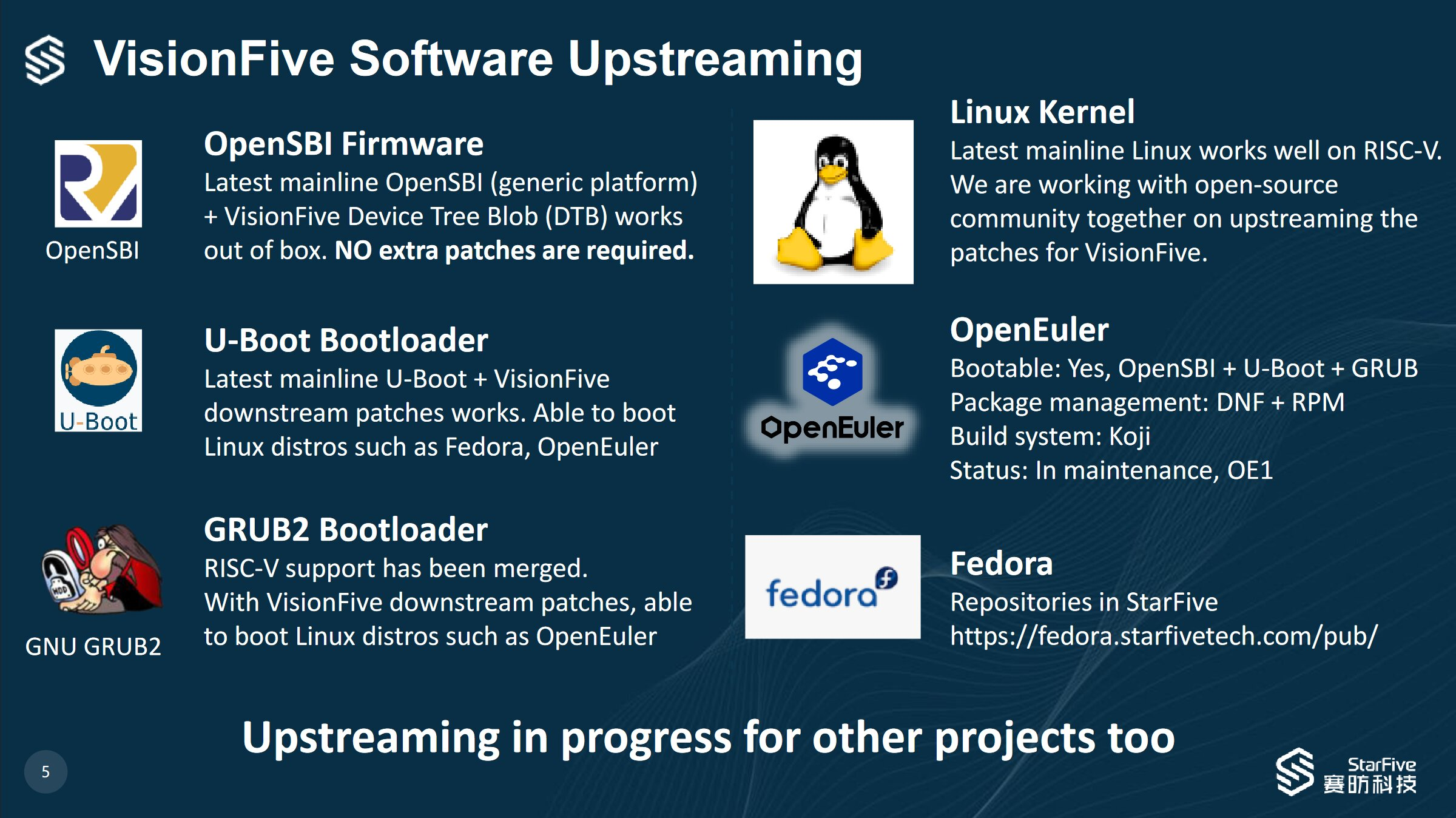 VisionFive Software Upstreaming

OpenSBI

OpenSBI Firmware
Latest mainline OpenSBI (generic platform) + VisionFive Device Tree Blob (DTB) works out of box. NO extra patches are required.

U-Boot

U-Boot Bootloader
Latest mainline U-Boot + VisionFive downstream patches works. Able to boot Linux distros such as Fedora, OpenEuler

GNU GRUB2

GRUB2 Bootloader
RISC-V support has been merged.
With VisionFive downstream patches, able to boot Linux distros such as OpenEuler

Linux Kernel
Latest mainline Linux works well on RISC-V.
We are working with open-source community together on upstreaming the patches for VisionFive.

OpenEuler

OpenEuler
Bootable: Yes, OpenSBI + U-Boot + GRUB
Package management: DNF + RPM
Build system: Koji
Status: In maintenance, OE1

fedora

Fedora
Repositories in StarFive
https://fedora.starfivetech.com/pub/

Upstreaming in progress for other projects too

5

StarFive
赛昉科技